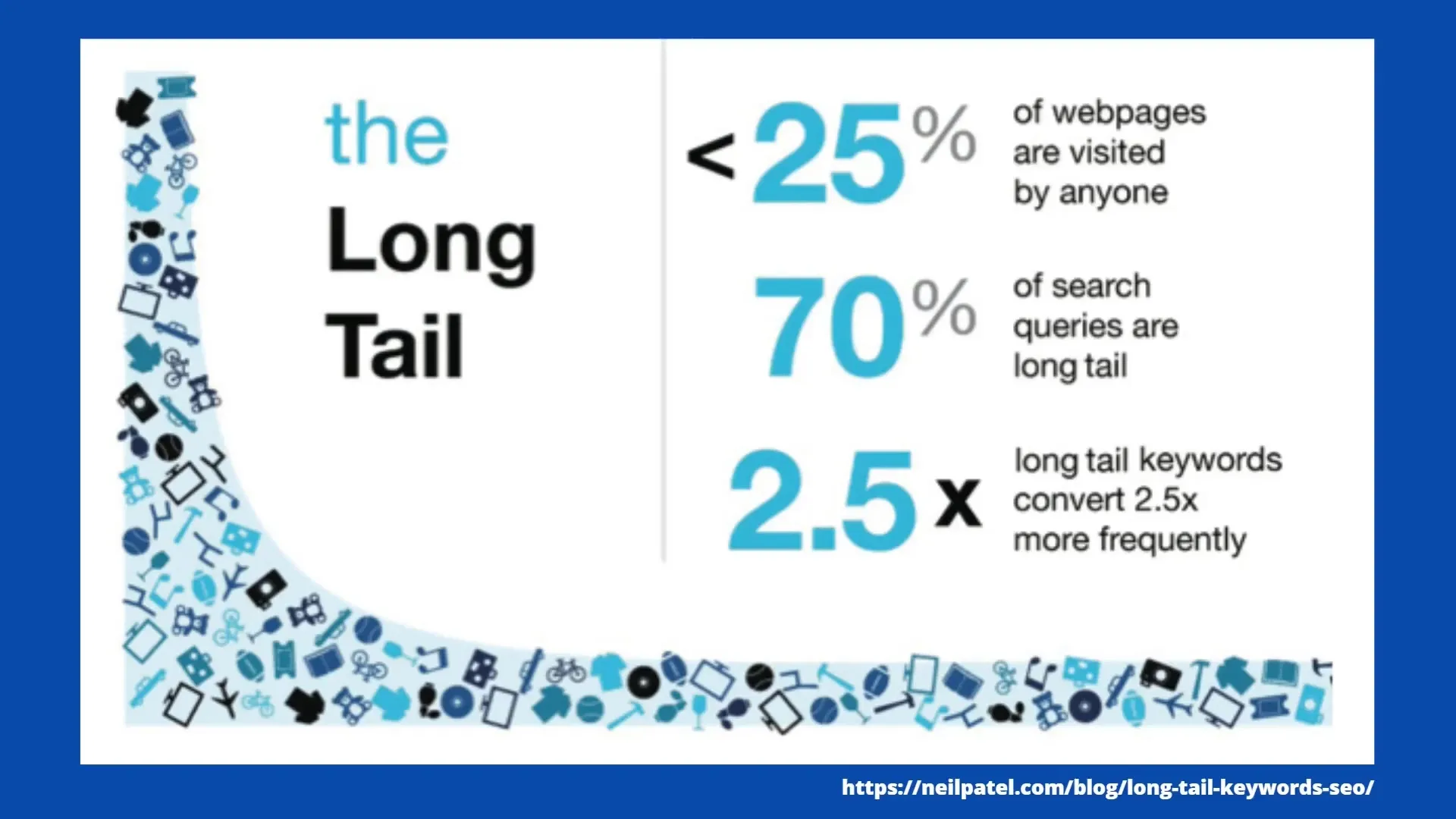 the Long Tail

<25% of webpages are visited by anyone

70% of search queries are long tail

2.5x long tail keywords convert 2.5x more frequently

https://neilpatel.com/blog/long-tail-keywords-seo/